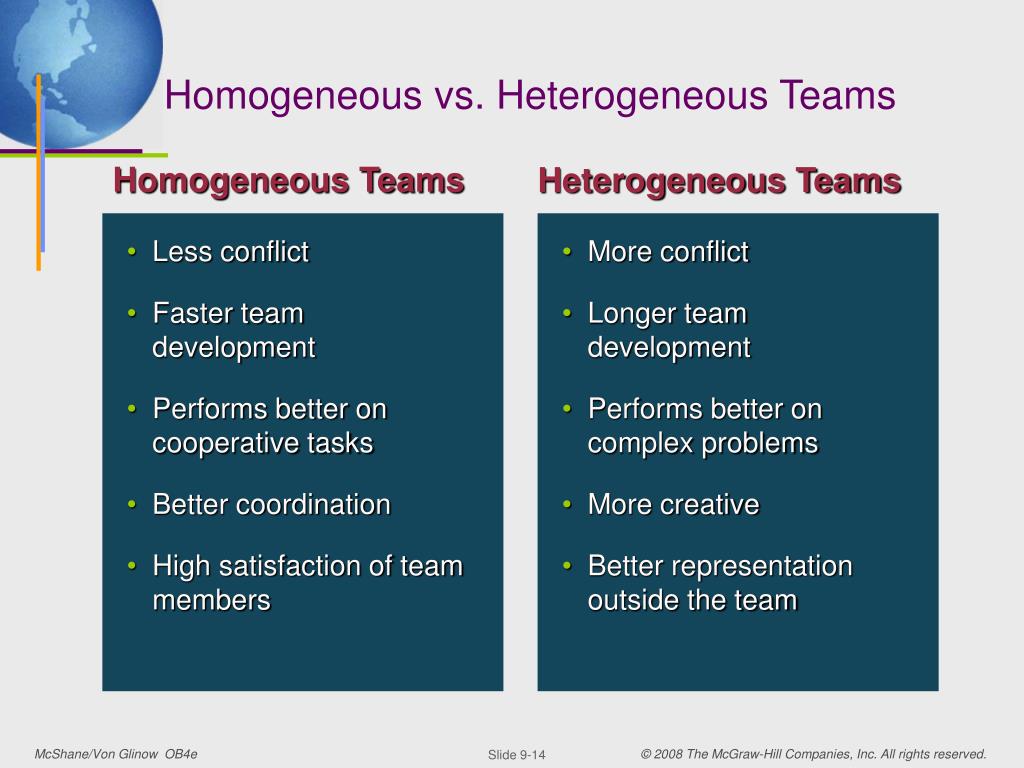 Homogeneous vs. Heterogeneous Teams

Homogeneous Teams

• Less conflict
• Faster team development
• Performs better on cooperative tasks
• Better coordination
• High satisfaction of team members

Heterogeneous Teams

• More conflict
• Longer team development
• Performs better on complex problems
• More creative
• Better representation outside the team

McShane/Von Glinow OB4e

Slide 9-14

© 2008 The McGraw-Hill Companies, Inc. All rights reserved.